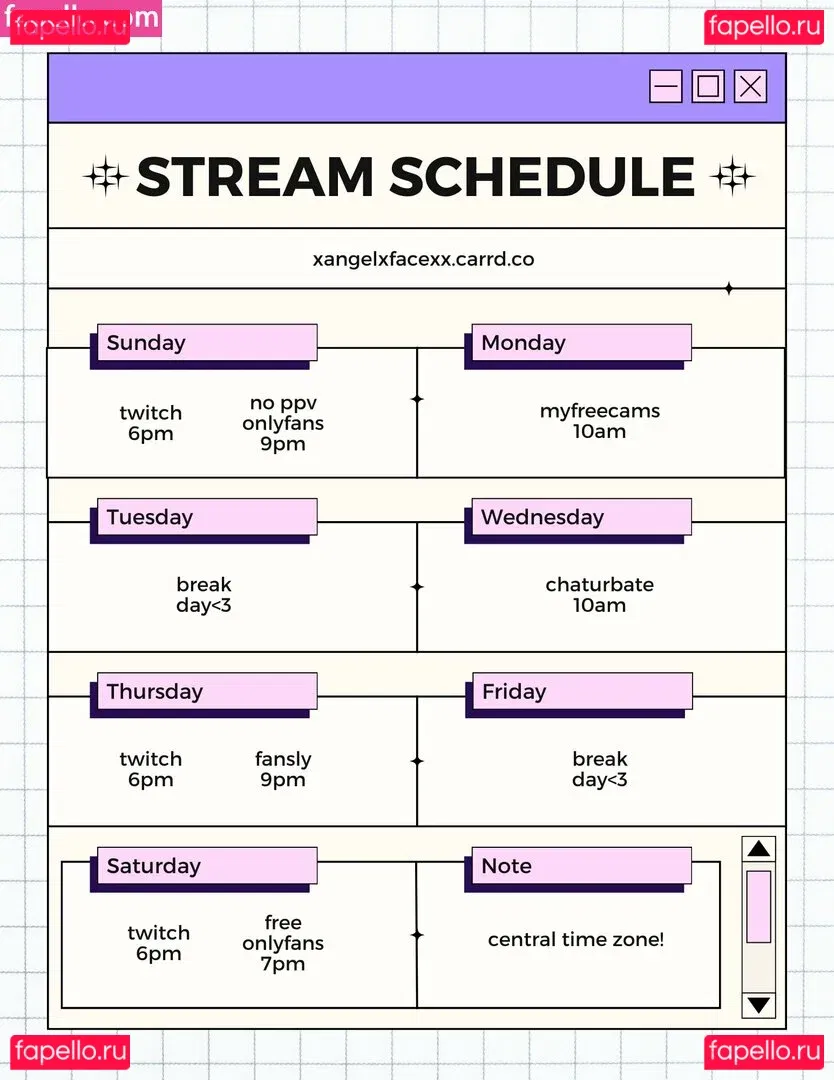 fapello.ru

fapello.ru

STREAM SCHEDULE

xangelxfacexx.carrd.co

Sunday

twitch
6pm

no ppv
onlyfans
9pm

Monday

myfreecams
10am

Tuesday

break
day<3

Wednesday

chaturbate
10am

Thursday

twitch
6pm

fansly
9pm

Friday

break
day<3

Saturday

twitch
6pm

free
onlyfans
7pm

Note

central time zone!

fapello.ru

fapello.ru